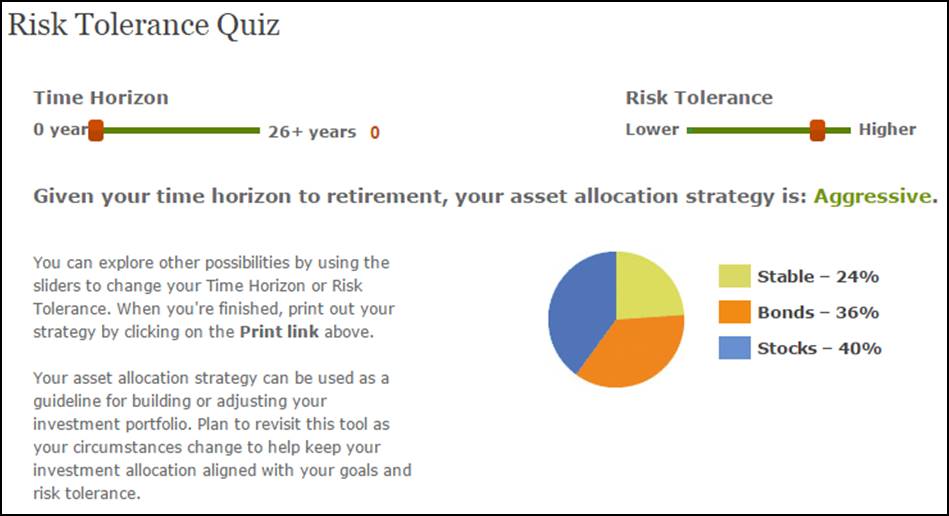 Risk Tolerance Quiz

Time Horizon

0 year 26+ years 0

Risk Tolerance

Lower Higher

Given your time horizon to retirement, your asset allocation strategy is: Aggressive.

You can explore other possibilities by using the sliders to change your Time Horizon or Risk Tolerance. When you're finished, print out your strategy by clicking on the Print link above.

Your asset allocation strategy can be used as a guideline for building or adjusting your investment portfolio. Plan to revisit this tool as your circumstances change to help keep your investment allocation aligned with your goals and risk tolerance.

Stable – 24%

Bonds – 36%

Stocks – 40%